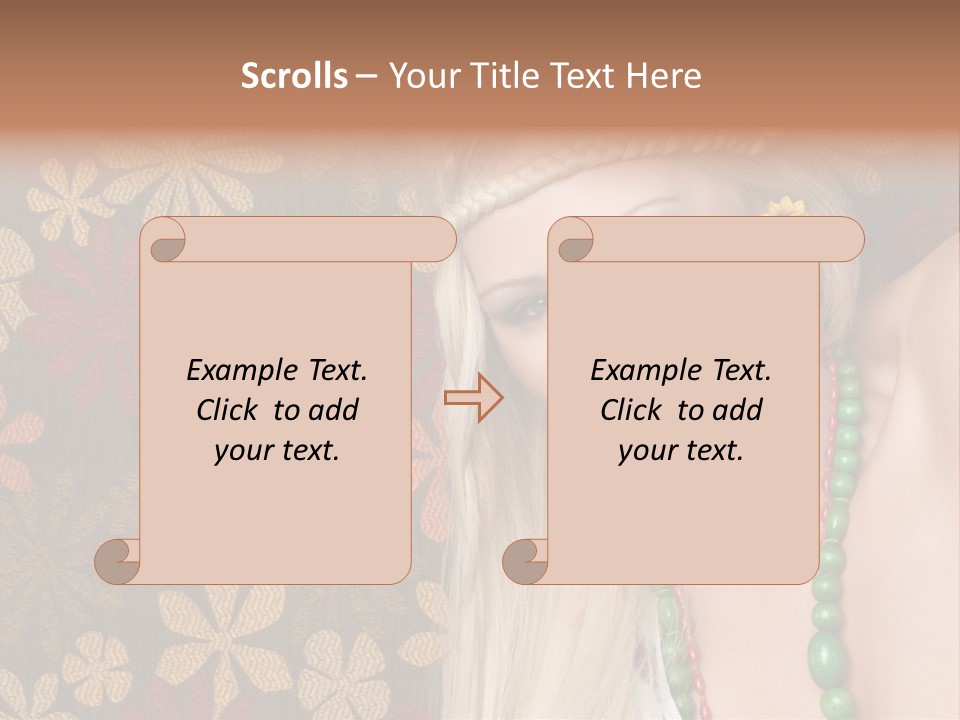 Scrolls – Your Title Text Here

Example Text. Click to add your text.

Example Text. Click to add your text.